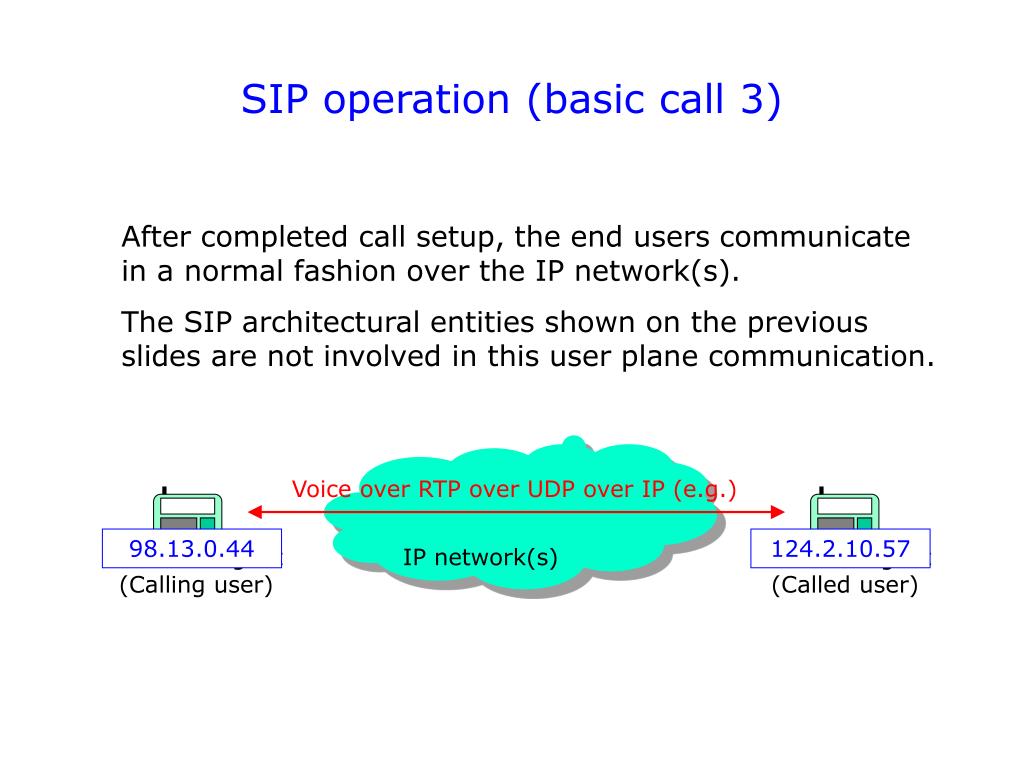 SIP operation (basic call 3)

After completed call setup, the end users communicate in a normal fashion over the IP network(s).

The SIP architectural entities shown on the previous slides are not involved in this user plane communication.

Voice over RTP over UDP over IP (e.g.)

98.13.0.44

(Calling user)

IP network(s)

124.2.10.57

(Called user)